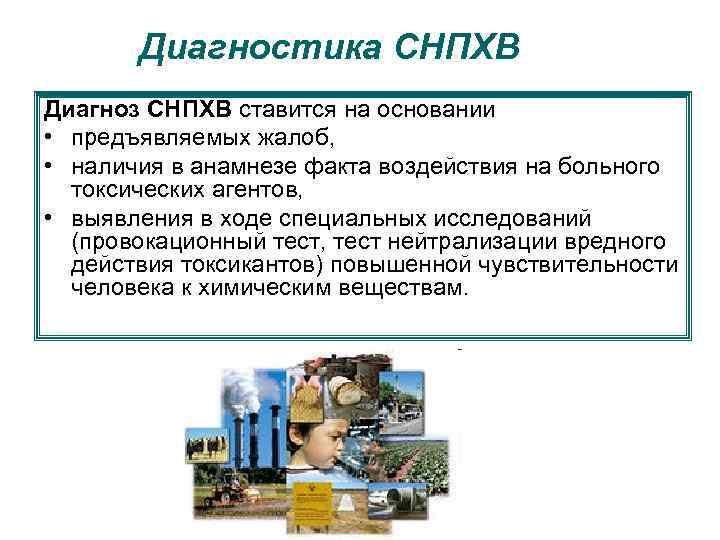 Диагностика СНПХВ

Диагноз СНПХВ ставится на основании

• предъявляемых жалоб,

• наличия в анамнезе факта воздействия на больного токсических агентов,

• выявления в ходе специальных исследований (провокационный тест, тест нейтрализации вредного действия токсикантов) повышенной чувствительности человека к химическим веществам.